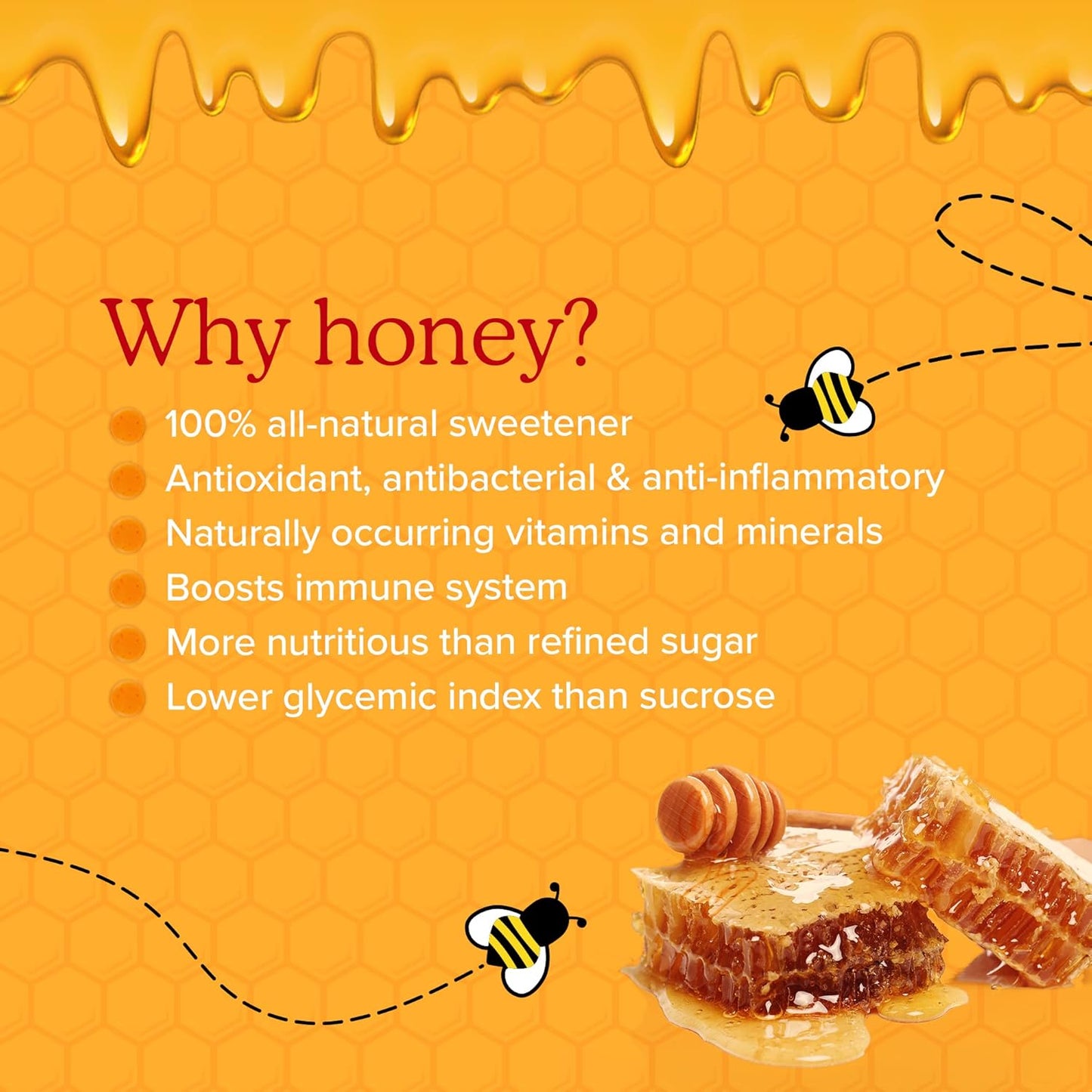 Why honey?

100% all-natural sweetener
Antioxidant, antibacterial & anti-inflammatory
Naturally occurring vitamins and minerals
Boosts immune system
More nutritious than refined sugar
Lower glycemic index than sucrose